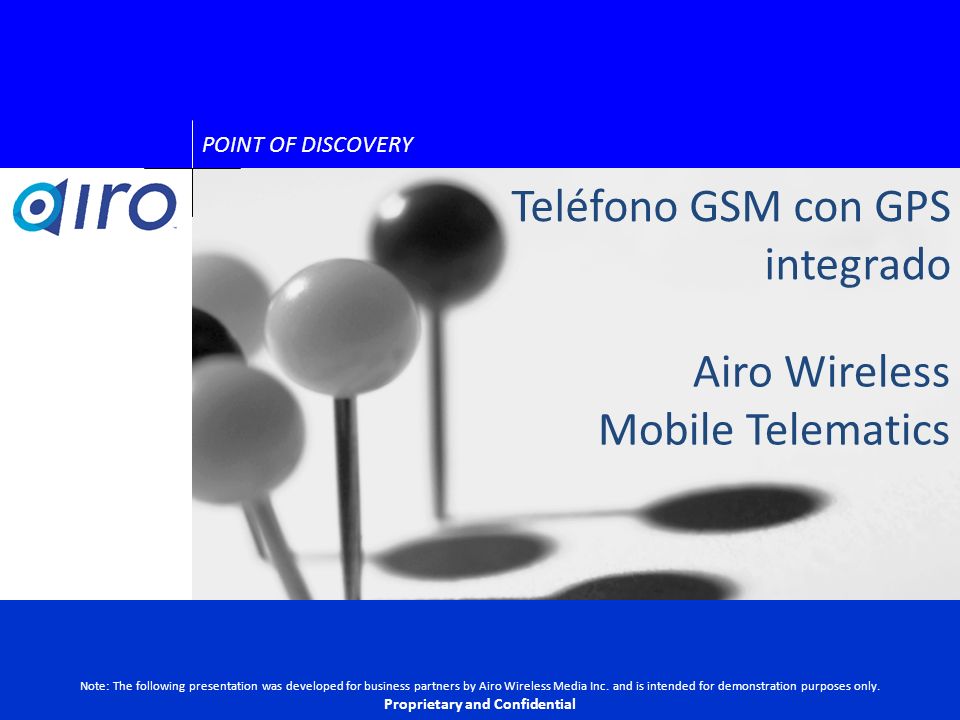 POINT OF DISCOVERY

airo

Teléfono GSM con GPS integrado

Airo Wireless Mobile Telematics

Note: The following presentation was developed for business partners by Airo Wireless Media Inc. and is intended for demonstration purposes only.
Proprietary and Confidential